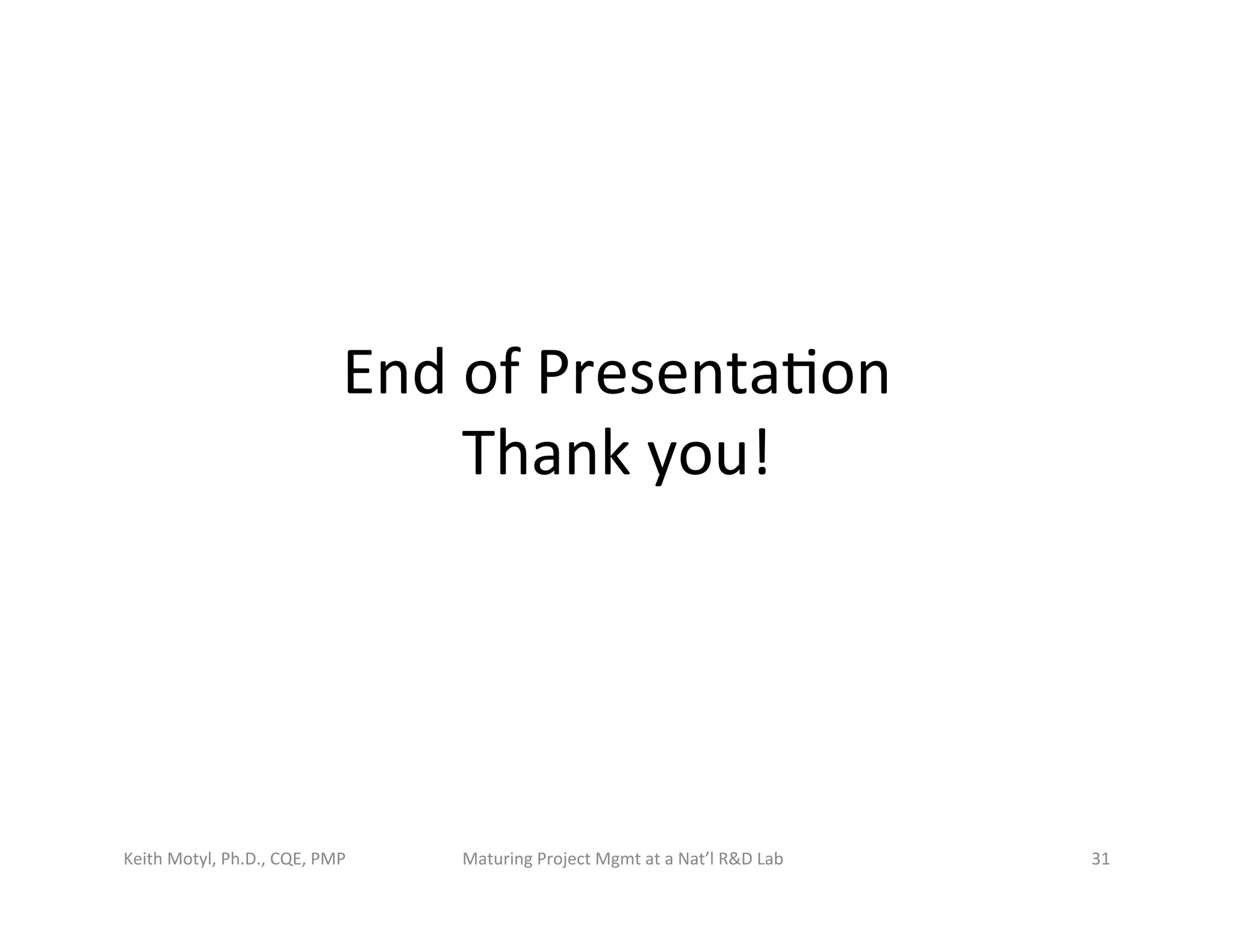 End of Presentation
Thank you!

Keith Motyl, Ph.D., CQE, PMP

Maturing Project Mgmt at a Nat'l R&D Lab

31